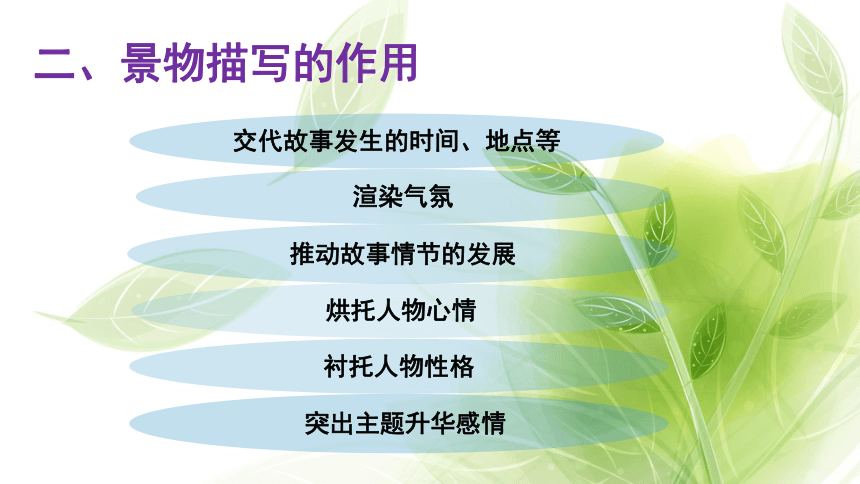 二、景物描写的作用

交代故事发生的时间、地点等

渲染气氛

推动故事情节的发展

烘托人物心情

衬托人物性格

突出主题升华感情